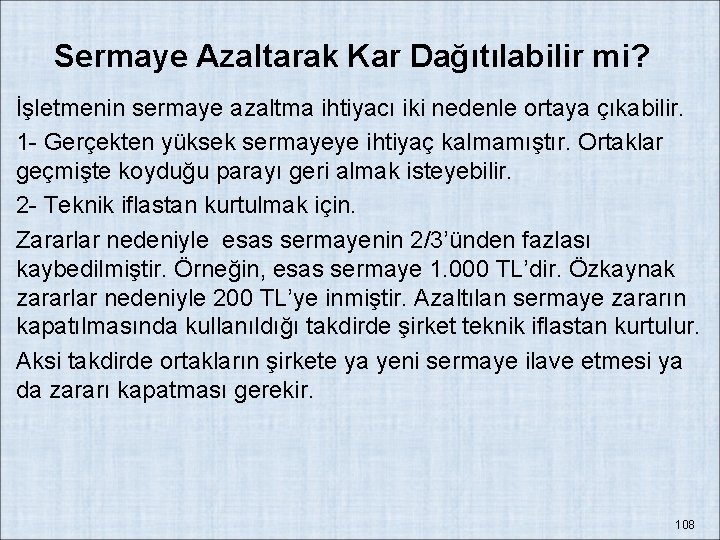 Sermaye Azaltarak Kar Dağıtılabilir mi?

İşletmenin sermaye azaltma ihtiyacı iki nedenle ortaya çıkabilir.

1- Gerçekten yüksek sermayeye ihtiyaç kalmamıştır. Ortaklar geçmişte koyduğu parayı geri almak isteyebilir.

2- Teknik iflastan kurtulmak için.

Zararlar nedeniyle esas sermayenin 2/3'ünden fazlası kaybedilmiştir. Örneğin, esas sermaye 1.000 TL'dir. Özkaynak zararlar nedeniyle 200 TL'ye inmiştir. Azaltılan sermaye zararın kapatılmasında kullanıldığı takdirde şirket teknik iflastan kurtulur.

Aksi takdirde ortakların şirkete ya yeni sermaye ilave etmesi ya da zararı kapatması gerekir.

108